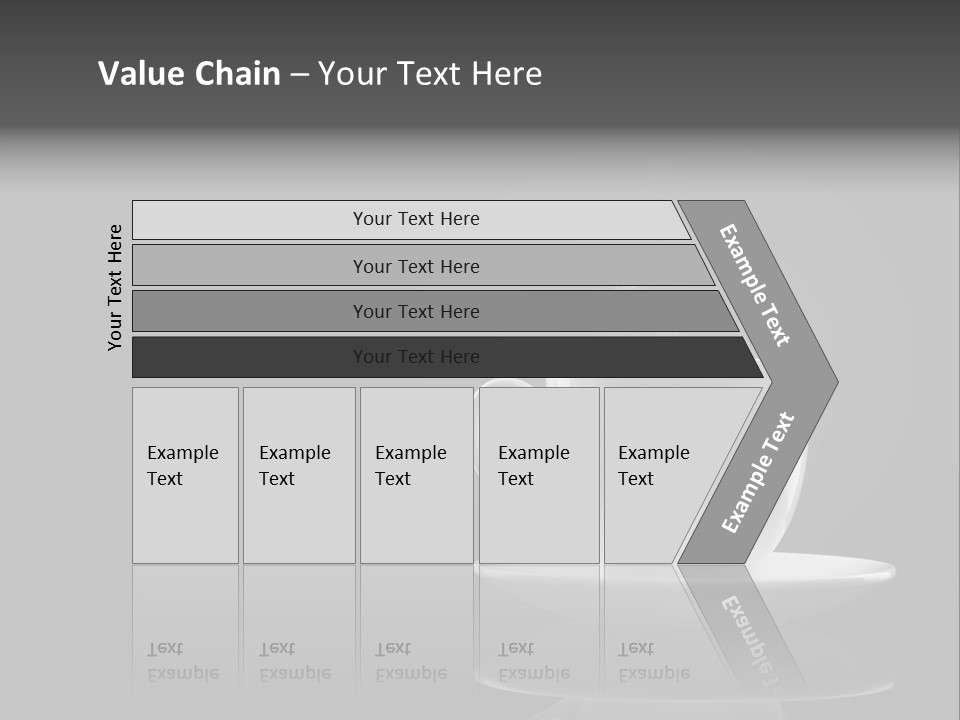 Value Chain – Your Text Here

Your Text Here

Your Text Here

Your Text Here

Your Text Here

Your Text Here

Example Text

Example Text

Example Text

Example Text

Example Text

Example Text

Example Text